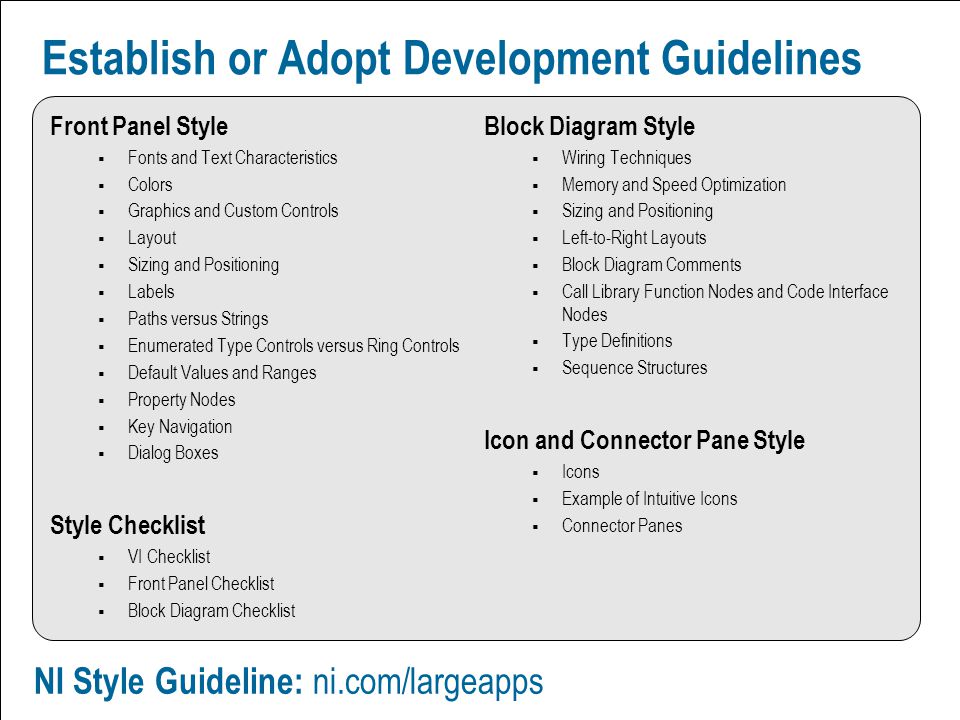 Establish or Adopt Development Guidelines

Front Panel Style
- Fonts and Text Characteristics
- Colors
- Graphics and Custom Controls
- Layout
- Sizing and Positioning
- Labels
- Paths versus Strings
- Enumerated Type Controls versus Ring Controls
- Default Values and Ranges
- Property Nodes
- Key Navigation
- Dialog Boxes

Style Checklist
- VI Checklist
- Front Panel Checklist
- Block Diagram Checklist

Block Diagram Style
- Wiring Techniques
- Memory and Speed Optimization
- Sizing and Positioning
- Left-to-Right Layouts
- Block Diagram Comments
- Call Library Function Nodes and Code Interface Nodes
- Type Definitions
- Sequence Structures

Icon and Connector Pane Style
- Icons
- Example of Intuitive Icons
- Connector Panes

NI Style Guideline: ni.com/largeapps